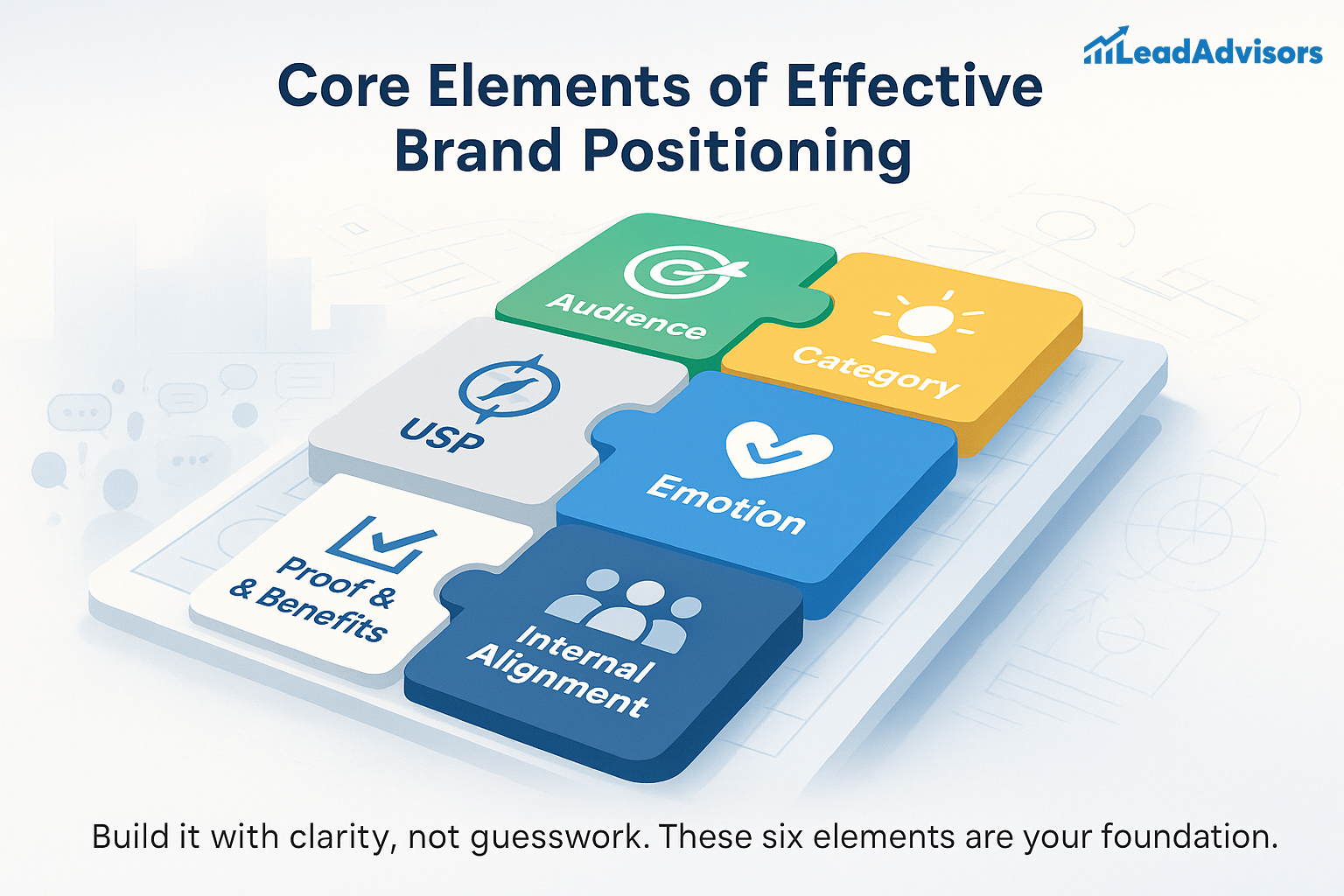 LeadAdvisors

Core Elements of Effective Brand Positioning

Audience

Category

USP

Emotion

Proof & & Benefits

Internal Alignment

Build it with clarity, not guesswork. These six elements are your foundation.